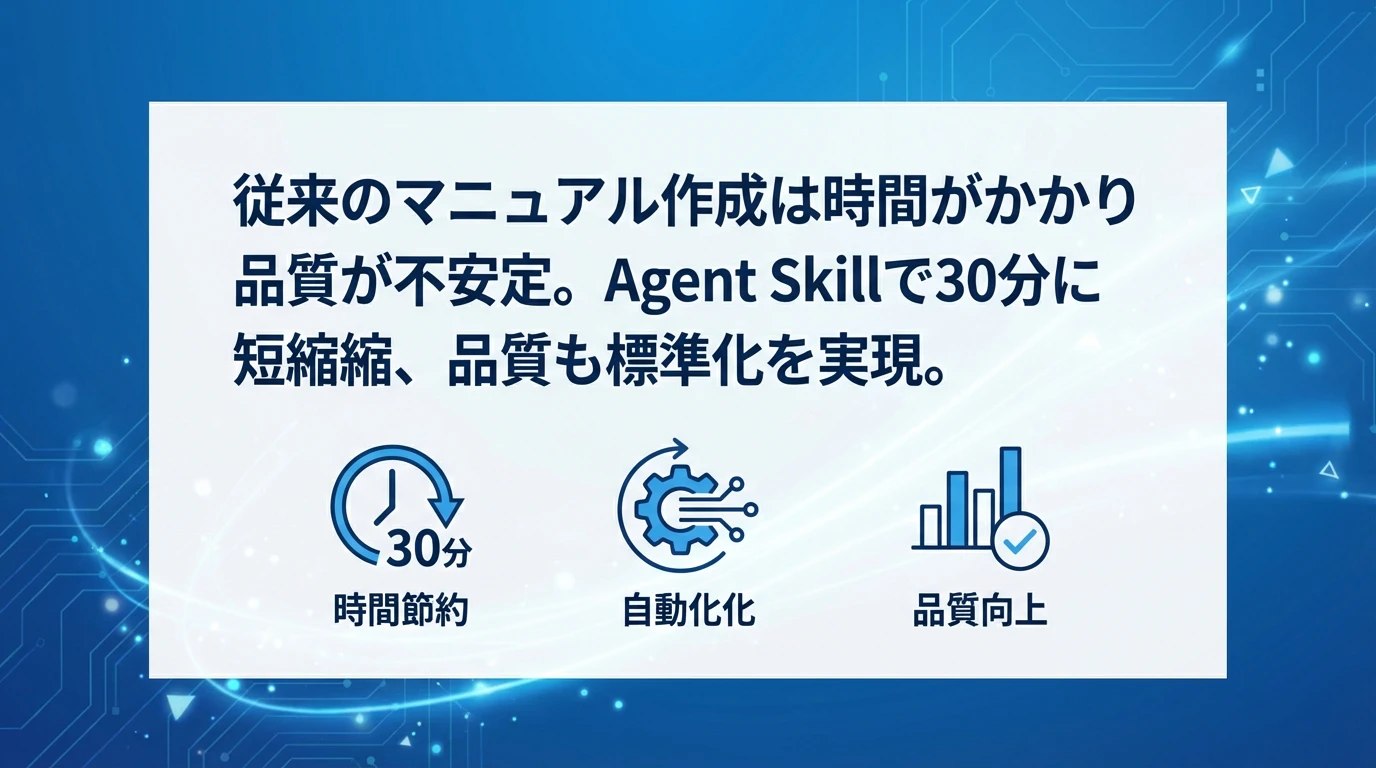 従来のマニュアル作成は時間がかかり品質が不安定。Agent Skillで30分に短縮縮、品質も標準化を実現。

30分
時間節約

自動化化

品質向上